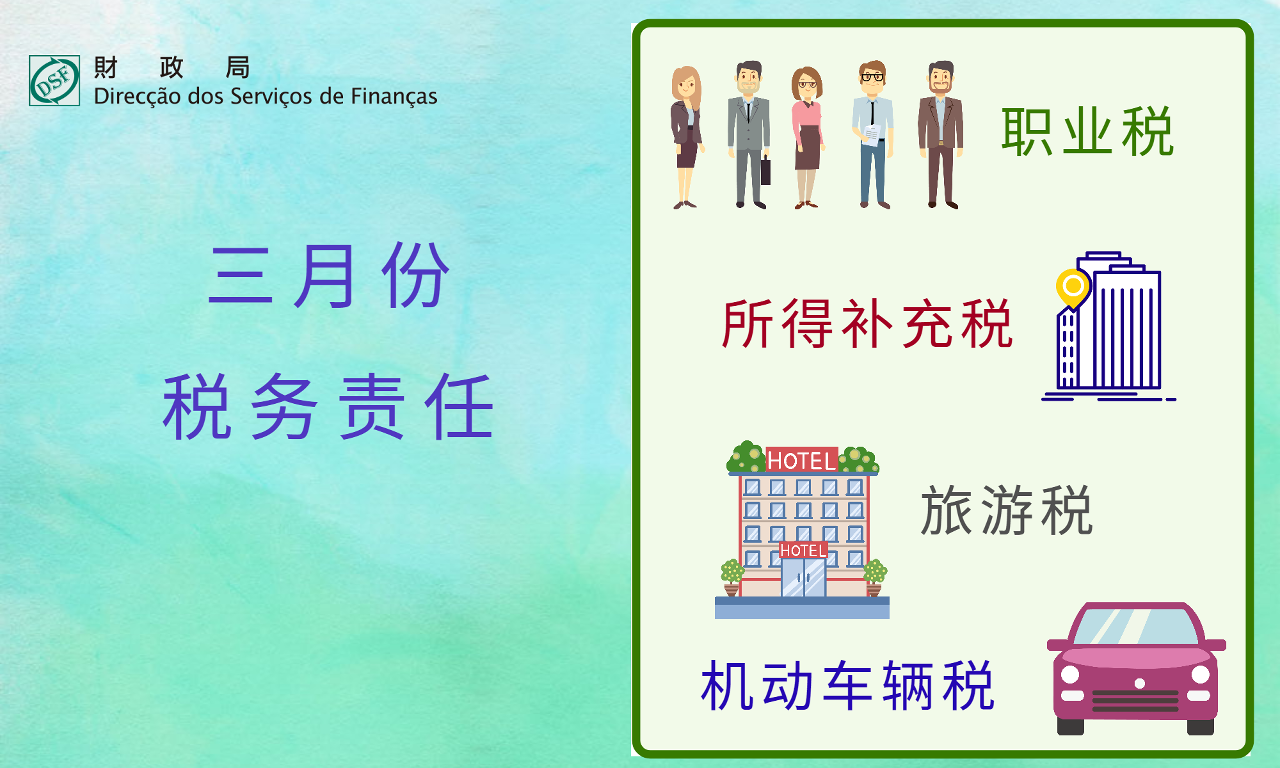 DSF
財 政 局
Direcção dos Serviços de Finanças

三月份
税务责任

职业税

所得补充税

HOTEL
HOTEL
旅游税

机动车辆税